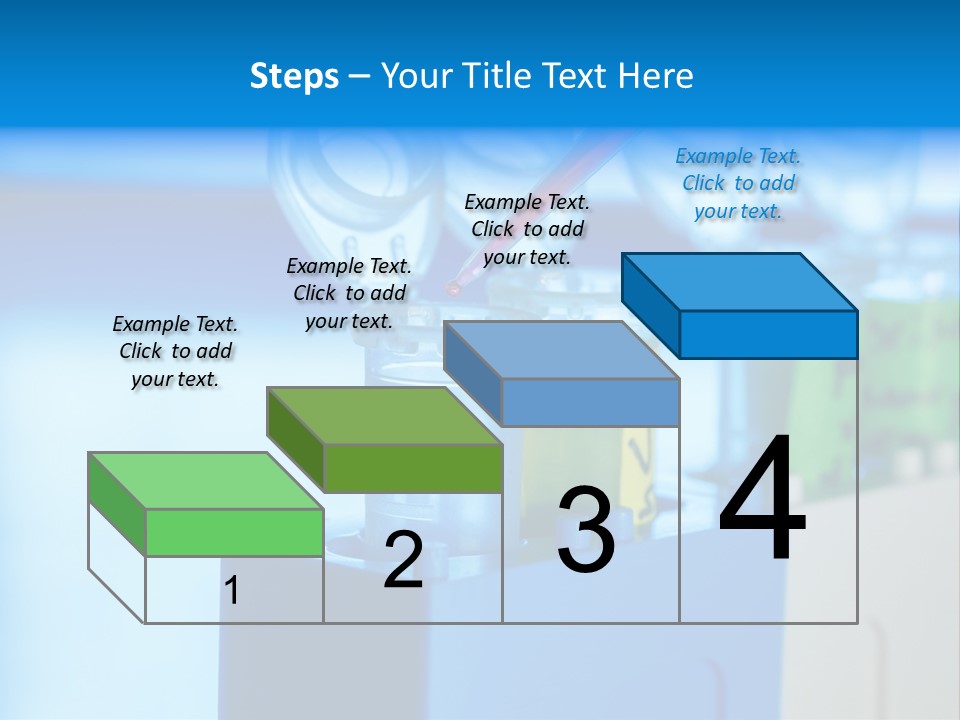 Steps – Your Title Text Here

Example Text. Click to add your text.

Example Text. Click to add your text.

Example Text. Click to add your text.

Example Text. Click to add your text.

1

2

3

4